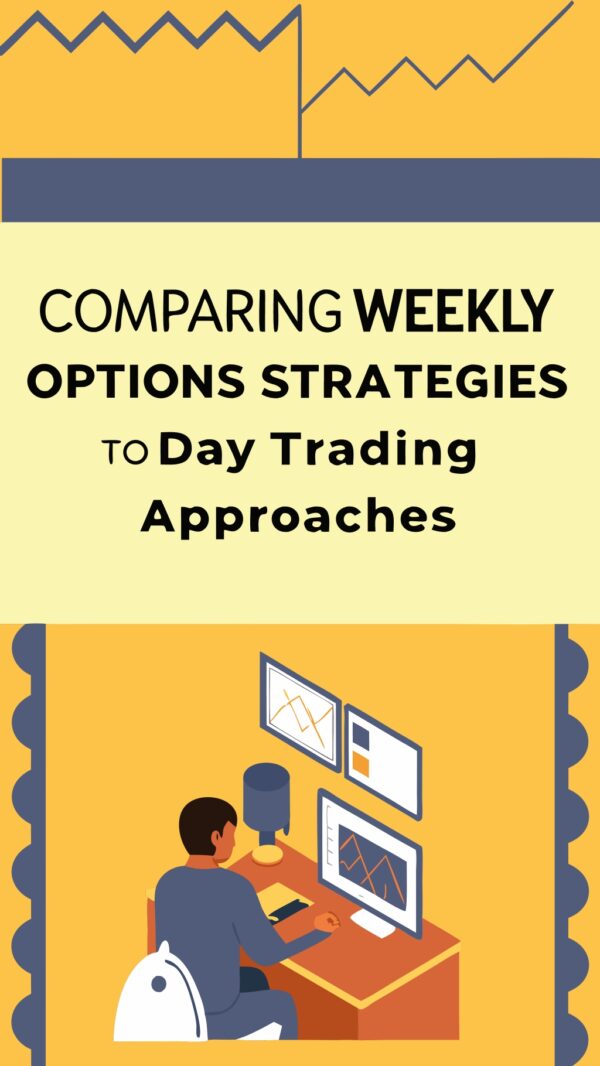 COMPARING WEEKLY OPTIONS STRATEGIES TO Day Trading Approaches